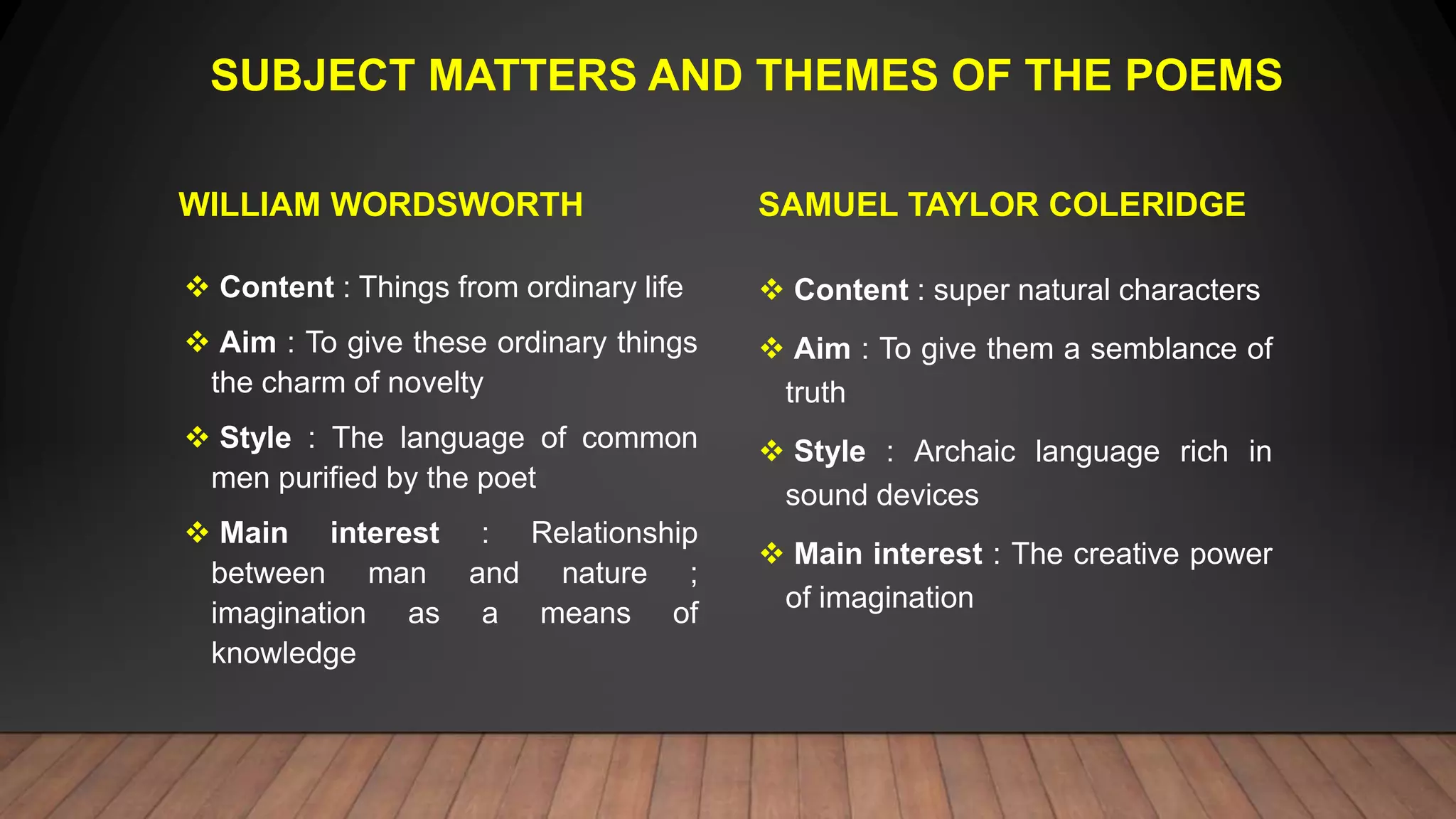 SUBJECT MATTERS AND THEMES OF THE POEMS

WILLIAM WORDSWORTH

❖ Content : Things from ordinary life

❖ Aim : To give these ordinary things the charm of novelty

❖ Style : The language of common men purified by the poet

❖ Main interest : Relationship between man and nature ; imagination as a means of knowledge

SAMUEL TAYLOR COLERIDGE

❖ Content : super natural characters

❖ Aim : To give them a semblance of truth

❖ Style : Archaic language rich in sound devices

❖ Main interest : The creative power of imagination